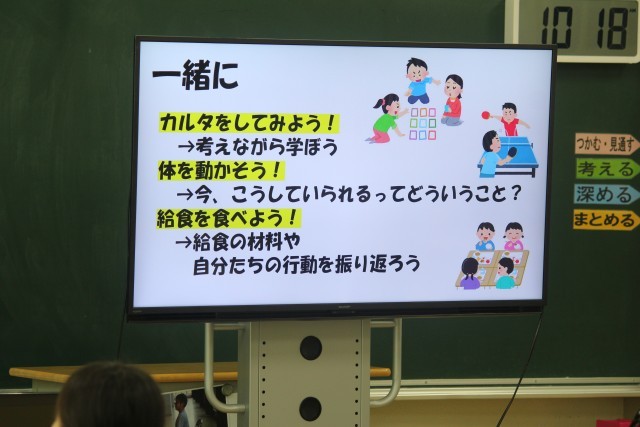 10 18

一緒に

カルタをしてみよう！
→考えながら学ぼう
体を動かそう！
→今、こうしていられるってどういうこと？
給食を食べよう！
→給食の材料や
自分たちの行動を振り返ろう

つかむ・見通す
考える
深める
まとめる